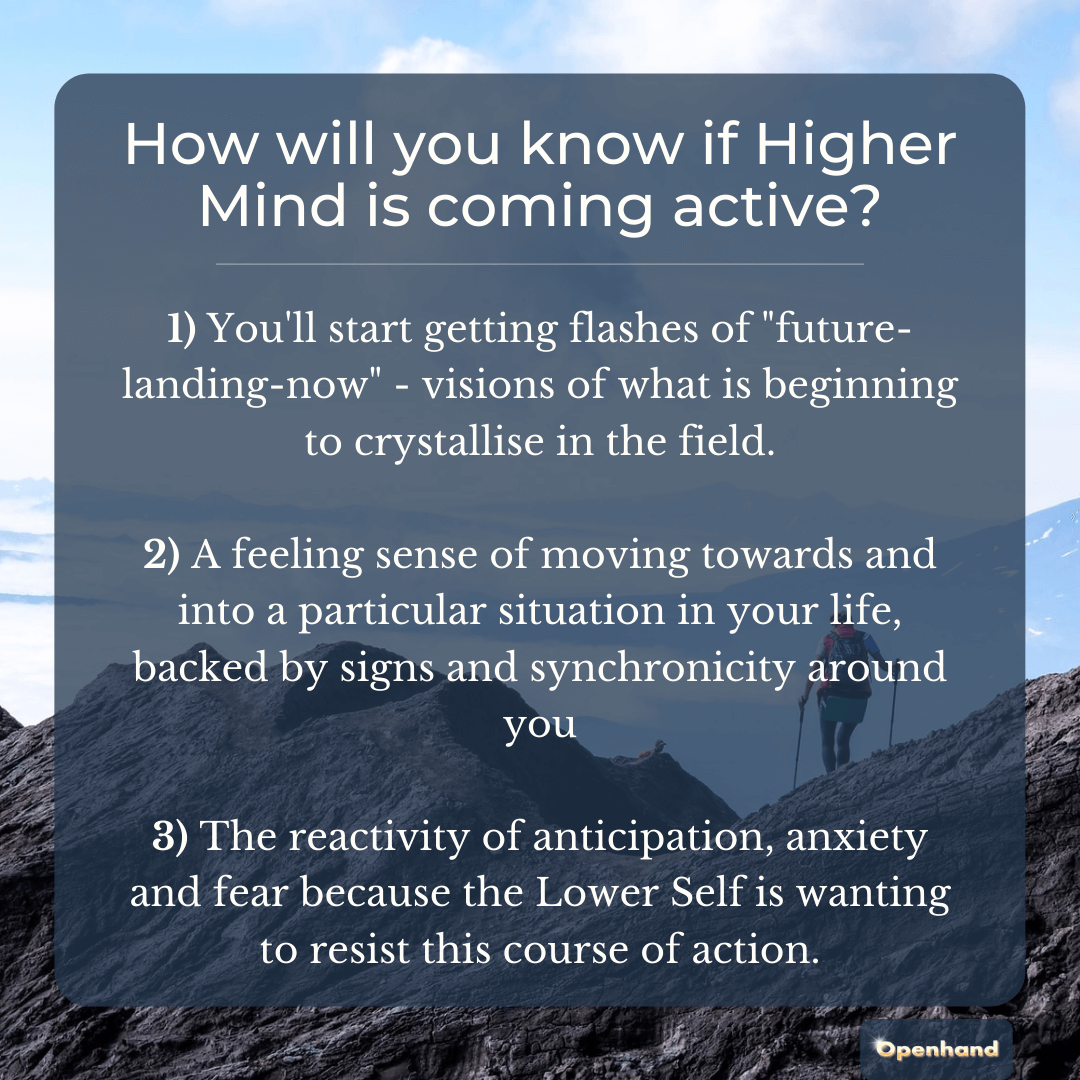 How will you know if Higher Mind is coming active?

1) You'll start getting flashes of "future-landing-now" - visions of what is beginning to crystallise in the field.

2) A feeling sense of moving towards and into a particular situation in your life, backed by signs and synchronicity around you

3) The reactivity of anticipation, anxiety and fear because the Lower Self is wanting to resist this course of action.

Openhand